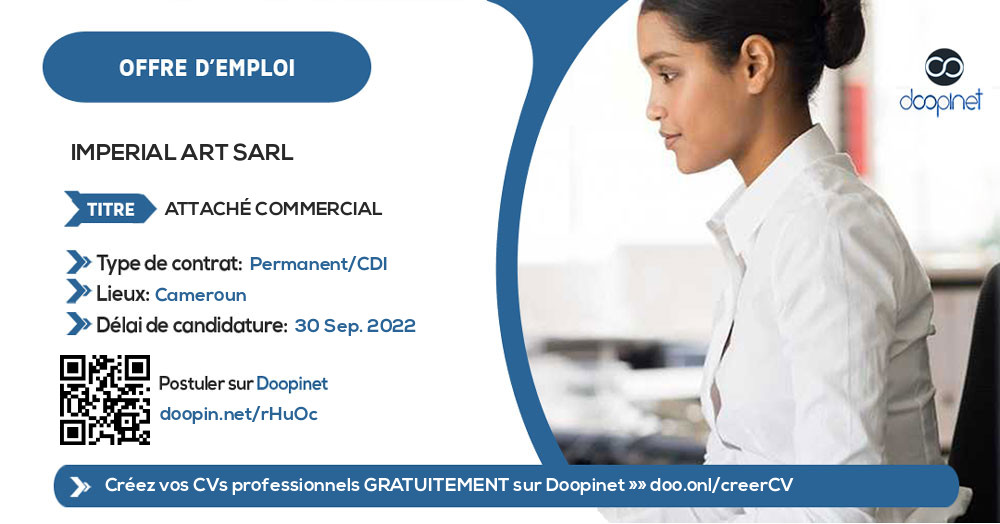 OFFRE D'EMPLOI

doopinet

IMPERIAL ART SARL

TITRE ATTACHÉ COMMERCIAL

Type de contrat: Permanent/CDI
Lieux: Cameroun
Délai de candidature: 30 Sep. 2022

Postuler sur Doopinet
doopin.net/rHuOc

Créez vos CVs professionnels GRATUITEMENT sur Doopinet »» doo.onl/creerCV